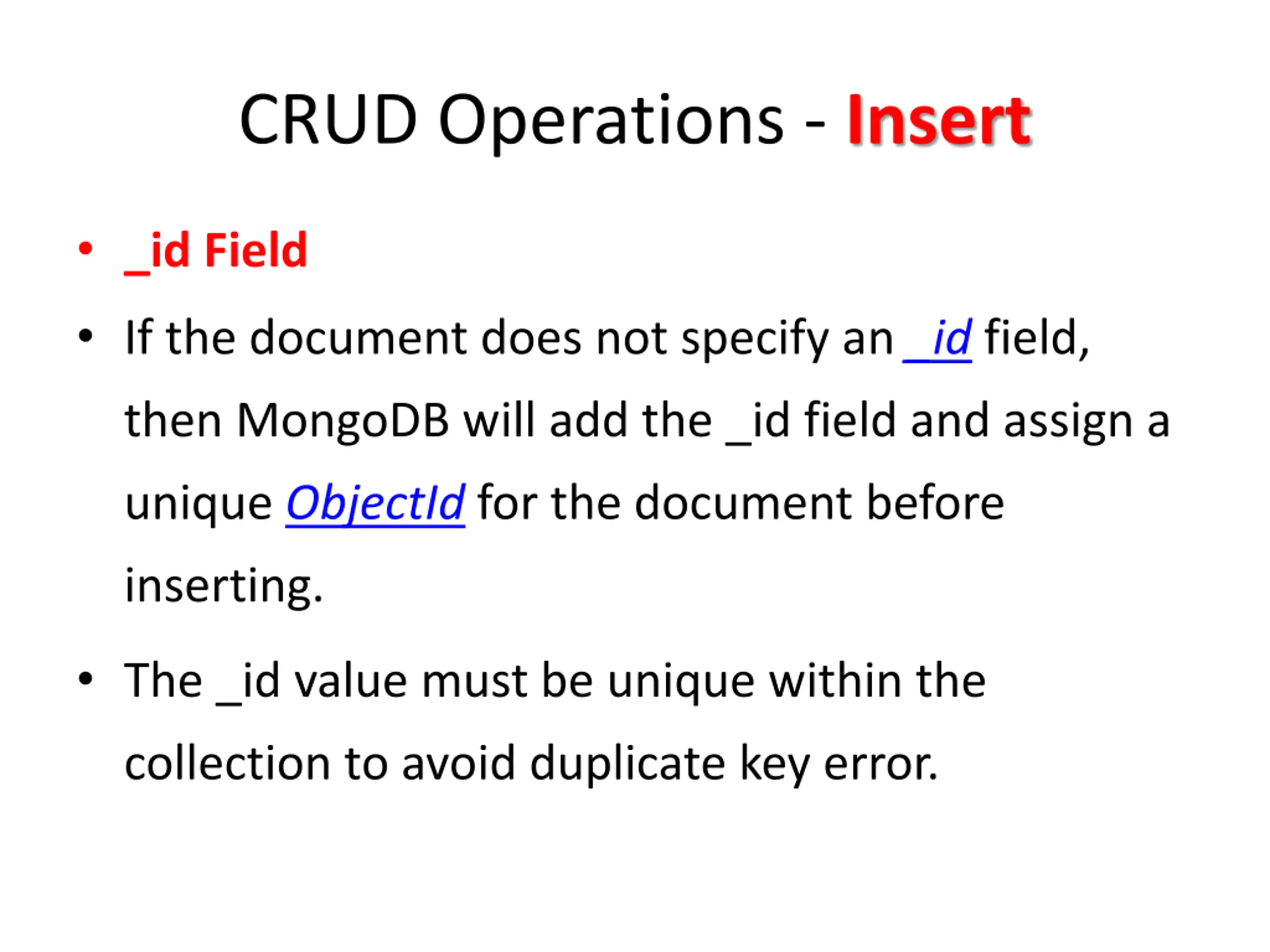 CRUD Operations - Insert

• _id Field

• If the document does not specify an _id field, then MongoDB will add the _id field and assign a unique ObjectId for the document before inserting.

• The _id value must be unique within the collection to avoid duplicate key error.